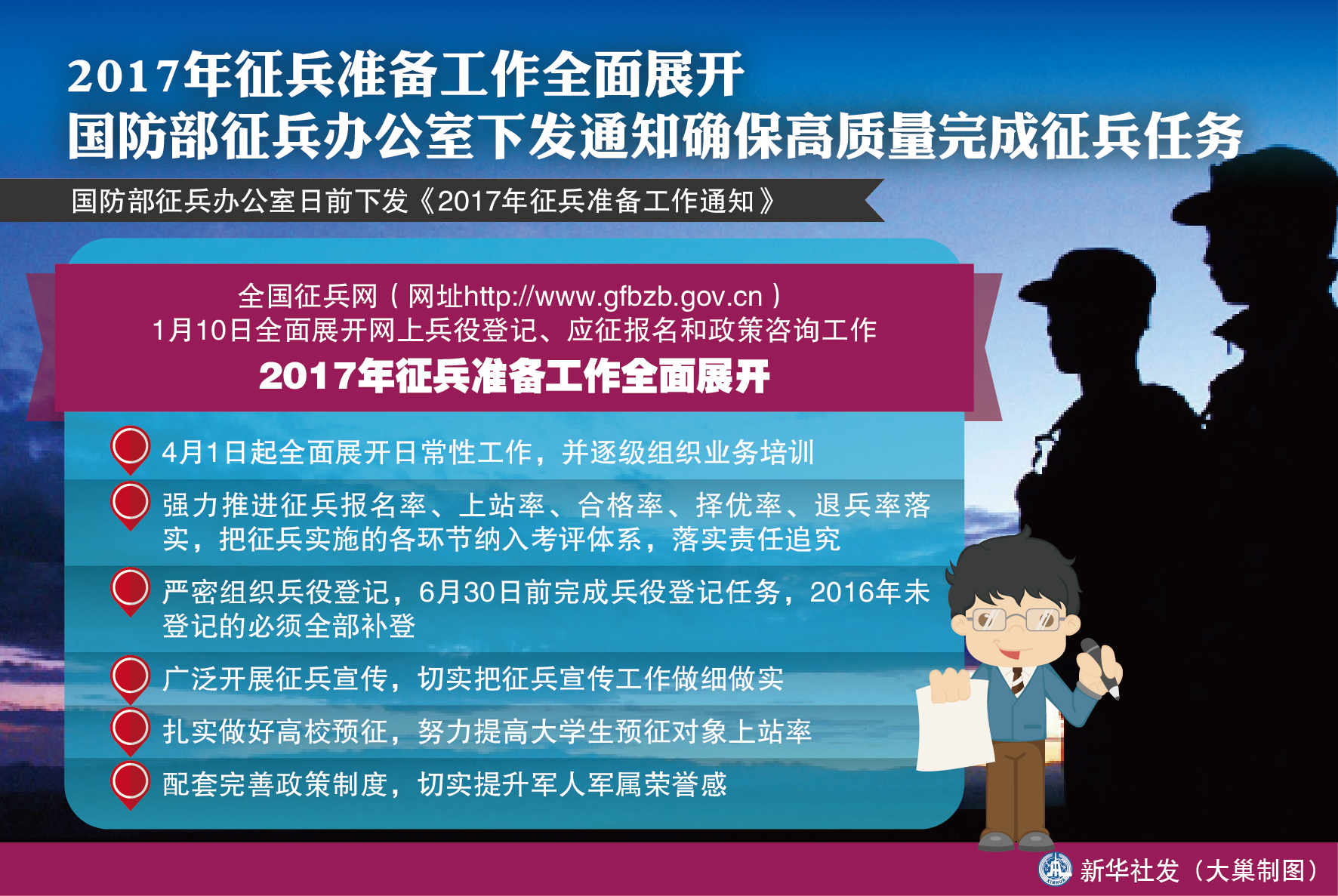 2017年征兵准备工作全面展开
国防部征兵办公室下发通知确保高质量完成征兵任务

国防部征兵办公室日前下发《2017年征兵准备工作通知》

全国征兵网（网址http://www.gfbzb.gov.cn）
1月10日全面展开网上兵役登记、应征报名和政策咨询工作
2017年征兵准备工作全面展开

4月1日起全面展开日常性工作，并逐级组织业务培训

强力推进征兵报名率、上站率、合格率、择优率、退兵率落实，把征兵实施的各环节纳入考评体系，落实责任追究

严密组织兵役登记，6月30日前完成兵役登记任务，2016年未登记的必须全部补登

广泛开展征兵宣传，切实把征兵宣传工作做细做实

扎实做好高校预征，努力提高大学生预征对象上站率

配套完善政策制度，切实提升军人军属荣誉感

新华社发（大巢制图）